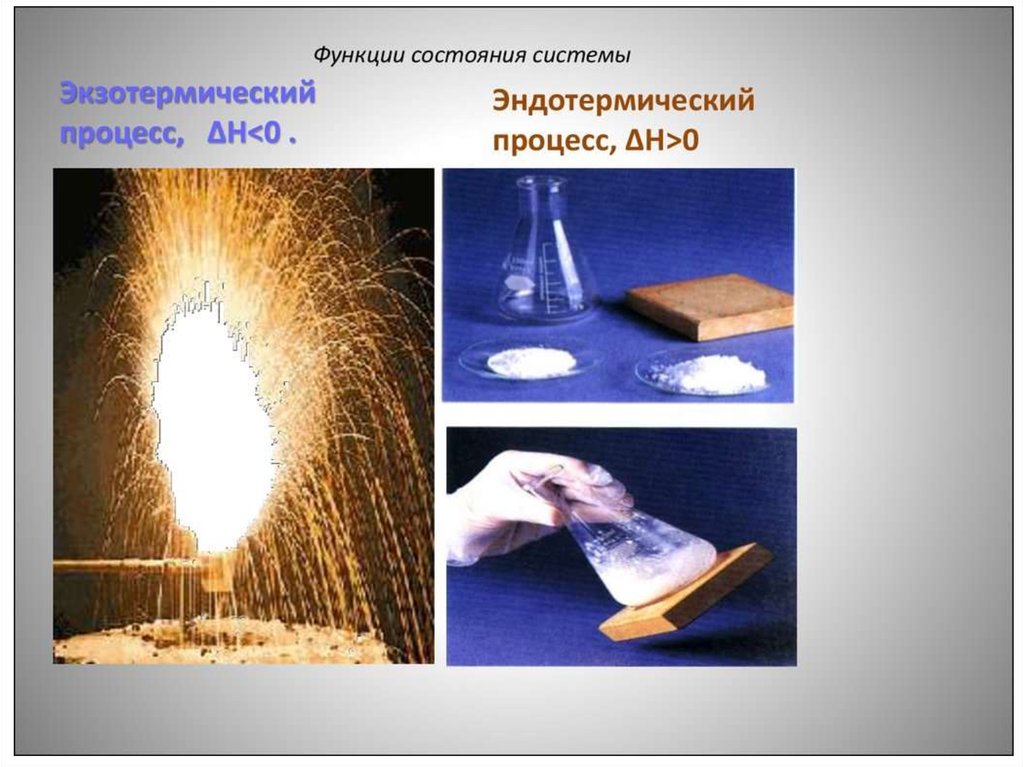 Функции состояния системы

Экзотермический процесс, $\Delta H<0$ .

Эндотермический процесс, $\Delta H>0$